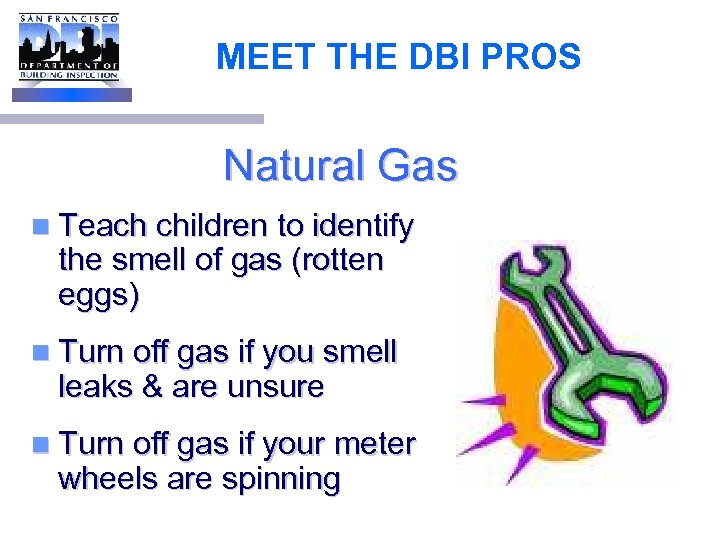 SAN FRANCISCO
DBI
DEPARTMENT OF
BUILDING INSPECTION

MEET THE DBI PROS

Natural Gas

Teach children to identify the smell of gas (rotten eggs)

Turn off gas if you smell leaks & are unsure

Turn off gas if your meter wheels are spinning